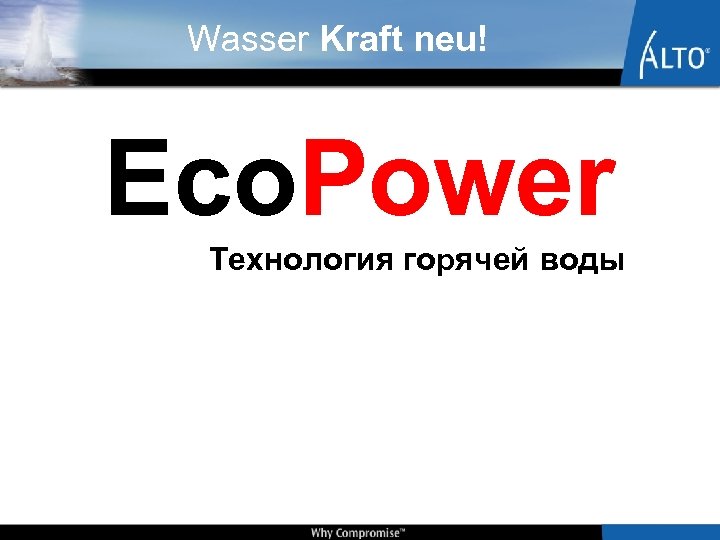 Wasser Kraft neu!

ALTO®

EcoPower

Технология горячей воды

Why Compromise™